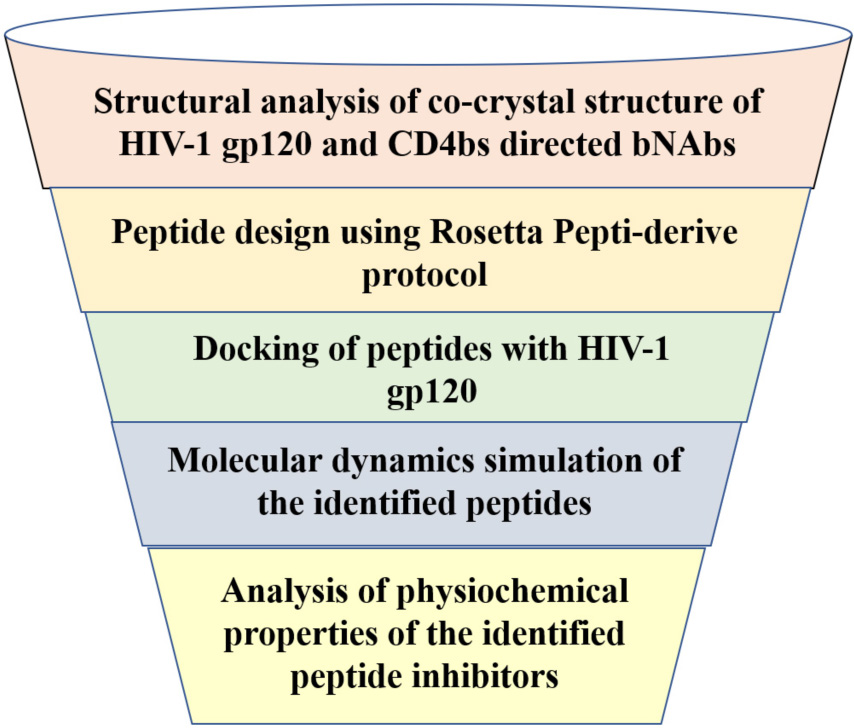 Structural analysis of co-crystal structure of HIV-1 gp120 and CD4bs directed bNAbs

Peptide design using Rosetta Pepti-derive protocol

Docking of peptides with HIV-1 gp120

Molecular dynamics simulation of the identified peptides

Analysis of physiochemical properties of the identified peptide inhibitors